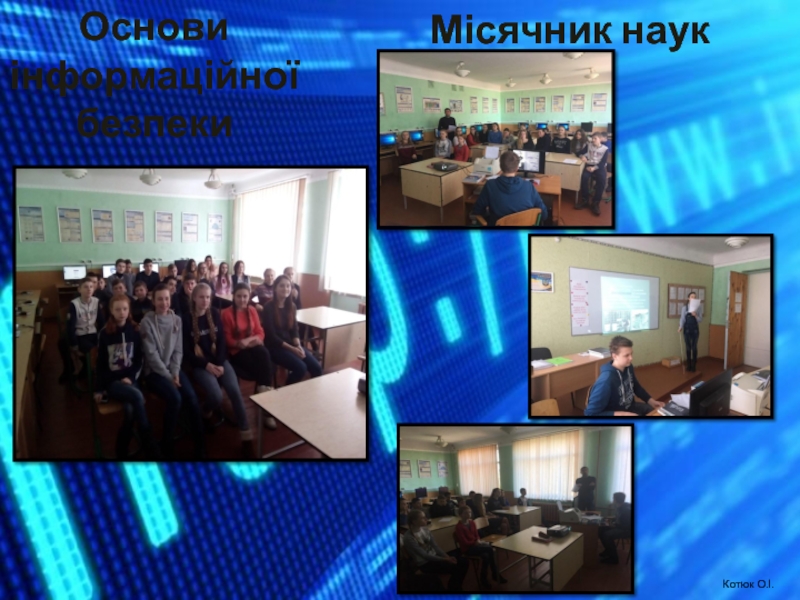 Основи інформаційної безпеки

Місячник наук

Котюк О.І.